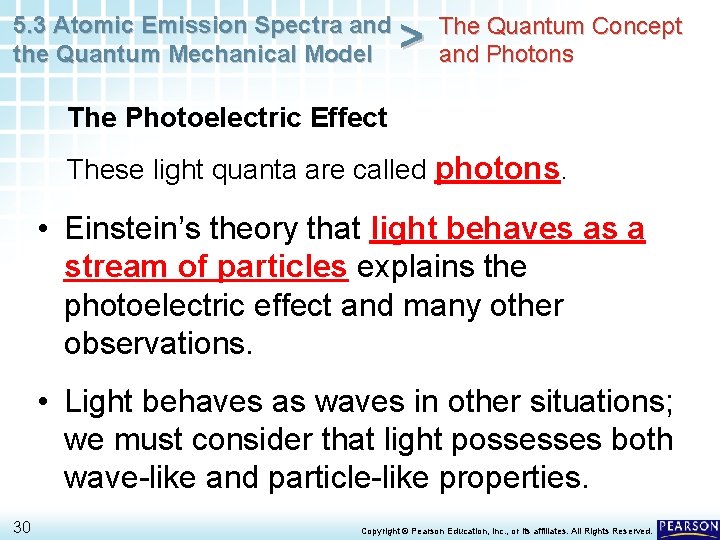 5.3 Atomic Emission Spectra and the Quantum Mechanical Model > The Quantum Concept and Photons

The Photoelectric Effect

These light quanta are called photons.

• Einstein's theory that light behaves as a stream of particles explains the photoelectric effect and many other observations.

• Light behaves as waves in other situations; we must consider that light possesses both wave-like and particle-like properties.

30

Copyright © Pearson Education, Inc., or its affiliates. All Rights Reserved.

PEARSON